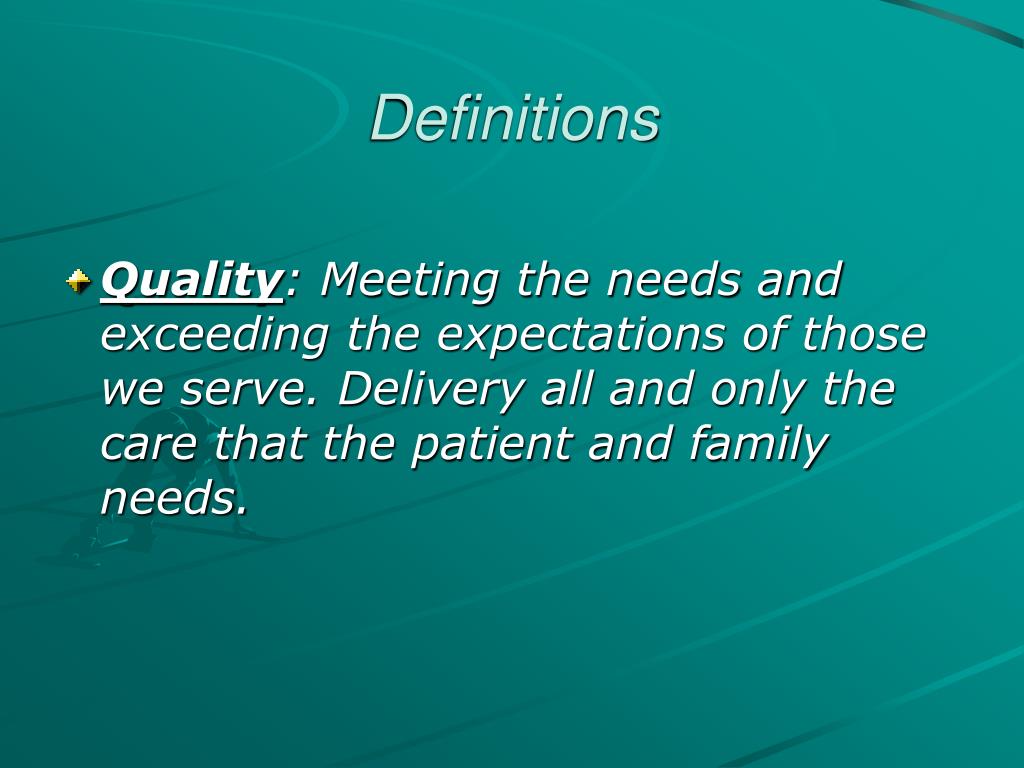 Definitions

Quality: Meeting the needs and exceeding the expectations of those we serve. Delivery all and only the care that the patient and family needs.